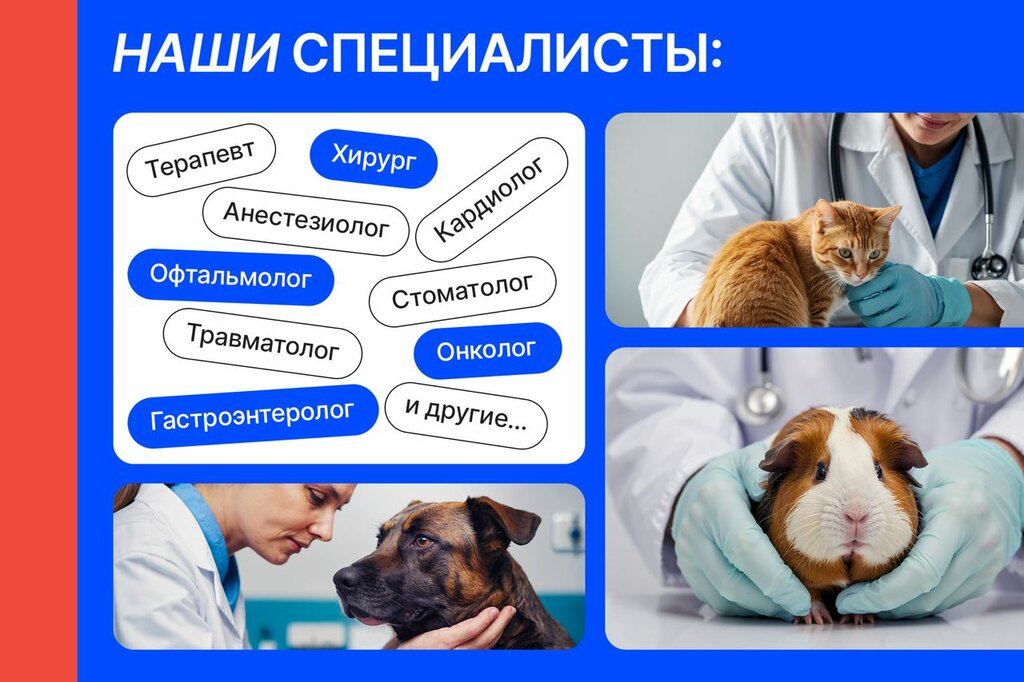 НАШИ СПЕЦИАЛИСТЫ:

Терапевт
Хирург
Анестезиолог
Кардиолог
Офтальмолог
Стоматолог
Травматолог
Онколог
Гастроэнтеролог
и другие...